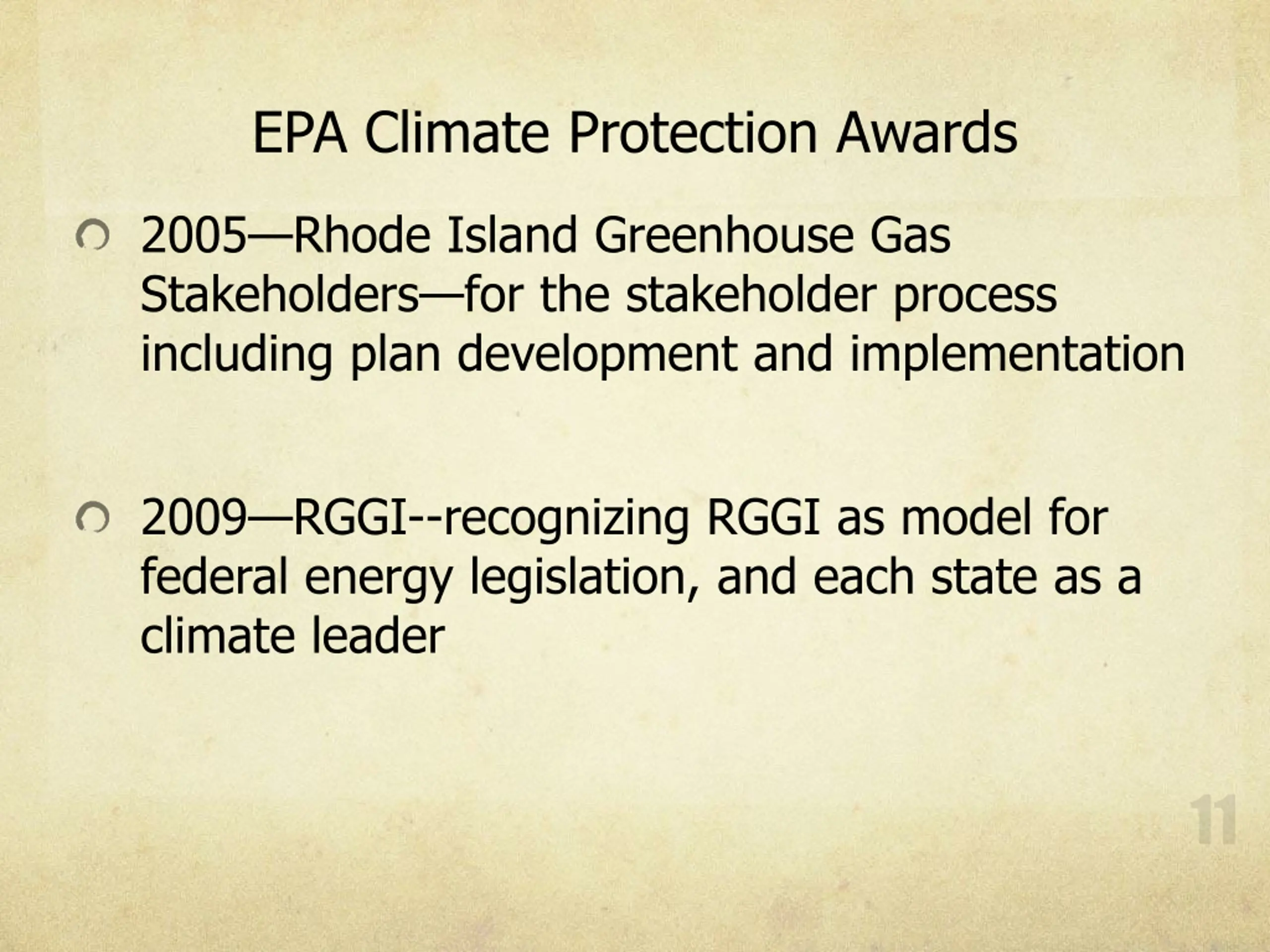 EPA Climate Protection Awards

2005—Rhode Island Greenhouse Gas Stakeholders—for the stakeholder process including plan development and implementation

2009—RGGI--recognizing RGGI as model for federal energy legislation, and each state as a climate leader

11